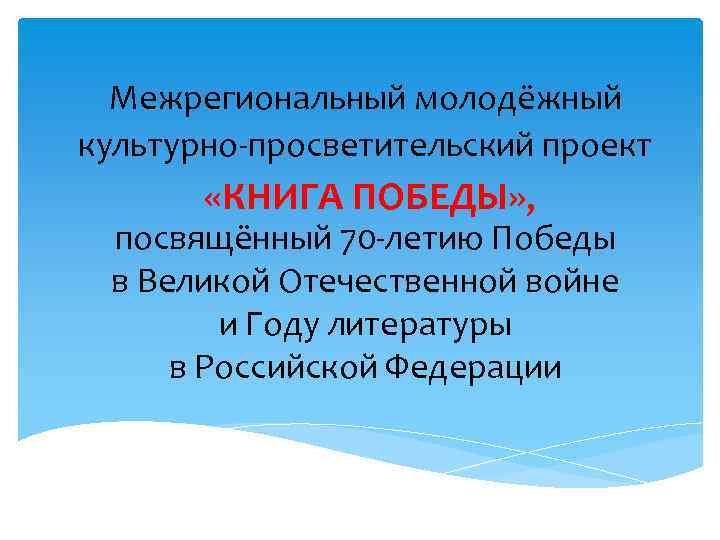 Межрегиональный молодёжный культурно-просветительский проект

«КНИГА ПОБЕДЫ»,
посвящённый 70-летию Победы в Великой Отечественной войне и Году литературы в Российской Федерации